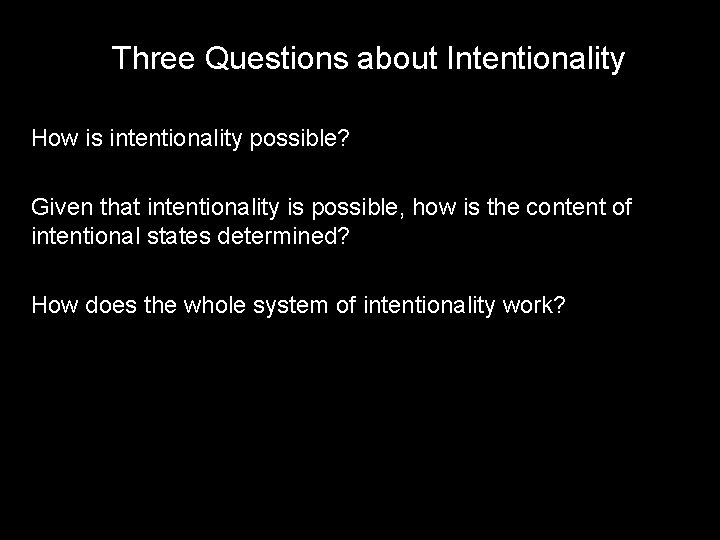 Three Questions about Intentionality

How is intentionality possible?

Given that intentionality is possible, how is the content of intentional states determined?

How does the whole system of intentionality work?